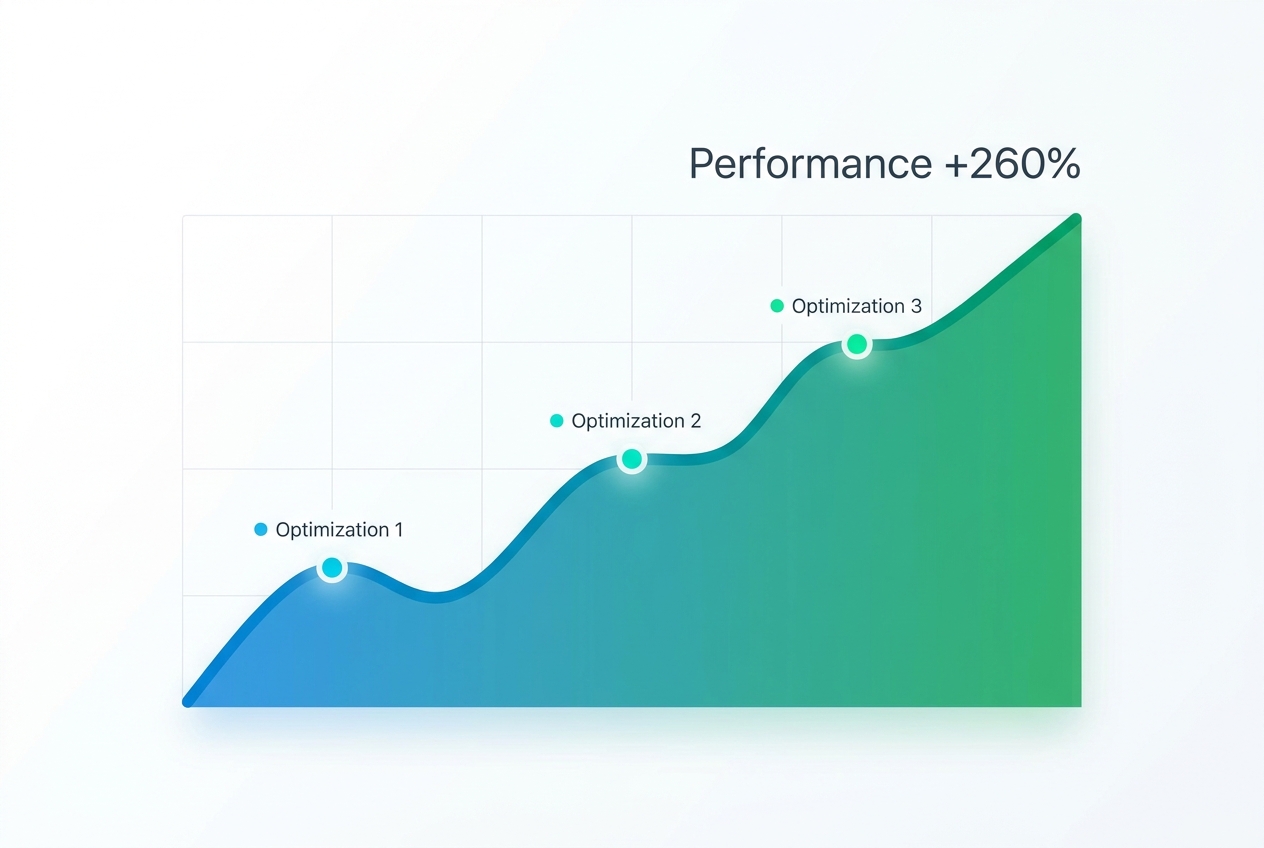 Performance +260%

Optimization 3

Optimization 2

Optimization 1